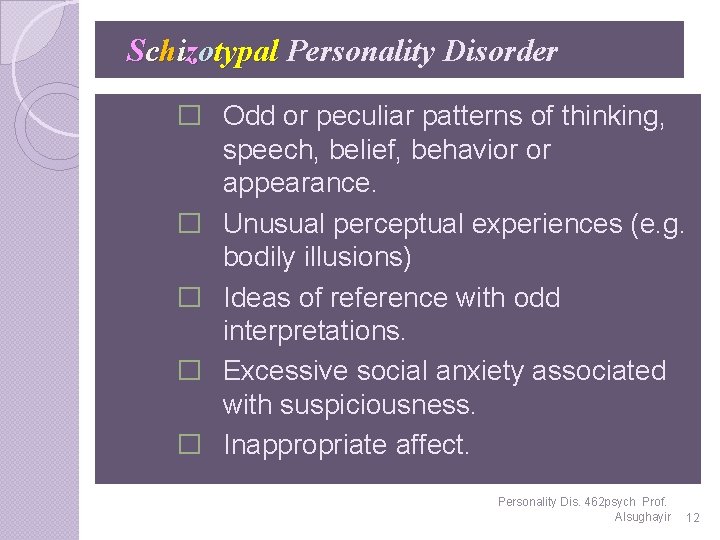 Schizotypal Personality Disorder

☐ Odd or peculiar patterns of thinking, speech, belief, behavior or appearance.
☐ Unusual perceptual experiences (e.g. bodily illusions)
☐ Ideas of reference with odd interpretations.
☐ Excessive social anxiety associated with suspiciousness.
☐ Inappropriate affect.

Personality Dis. 462psych Prof. Alsughayir 12